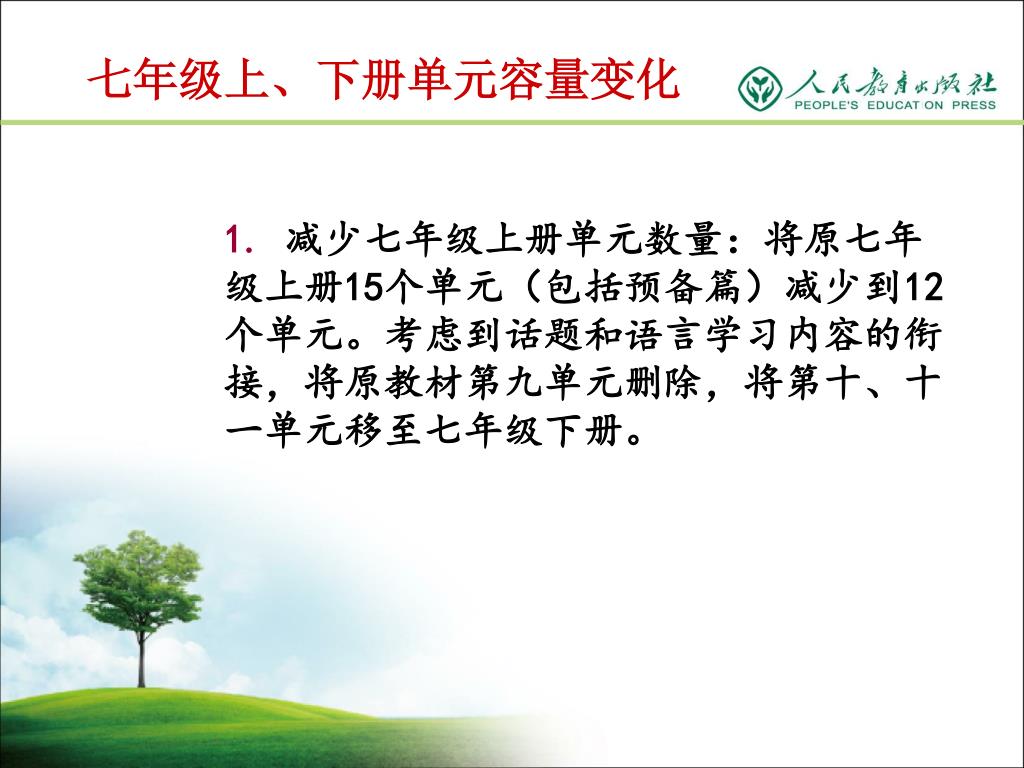 七年级上、下册单元容量变化

人民教育出版社
PEOPLE'S EDUCATION PRESS

1. 减少七年级上册单元数量：将原七年级上册15个单元（包括预备篇）减少到12个单元。考虑到话题和语言学习内容的衔接，将原教材第九单元删除，将第十、十一单元移至七年级下册。